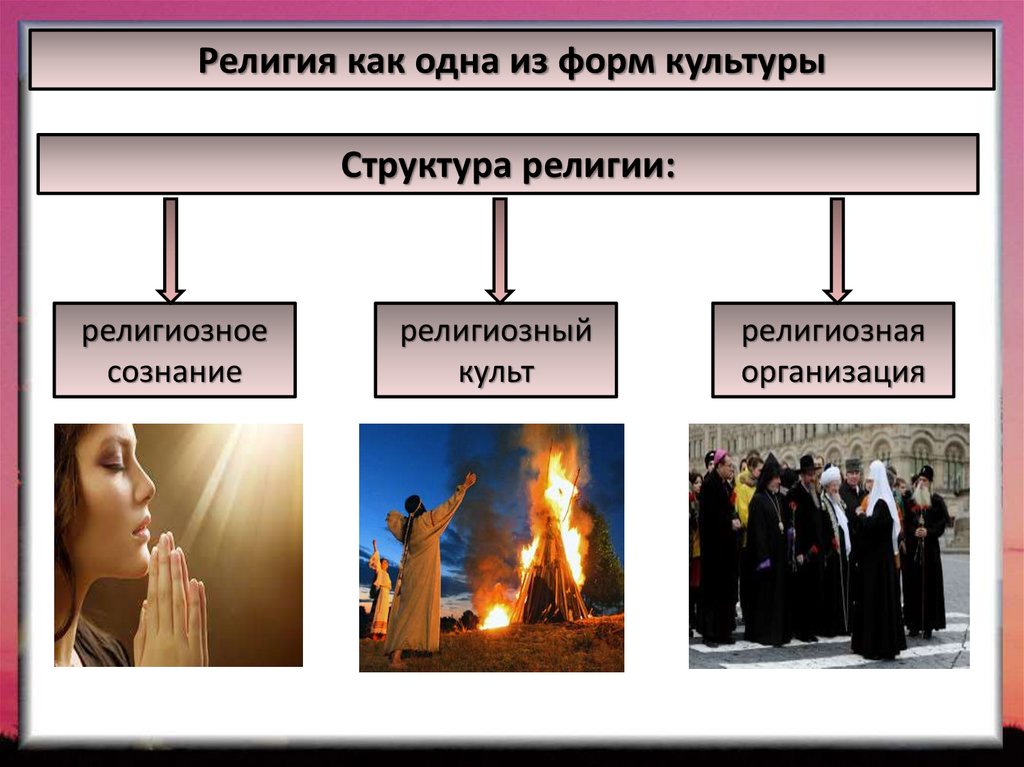 Религия как одна из форм культуры

Структура религии:

религиозное сознание

религиозный культ

религиозная организация